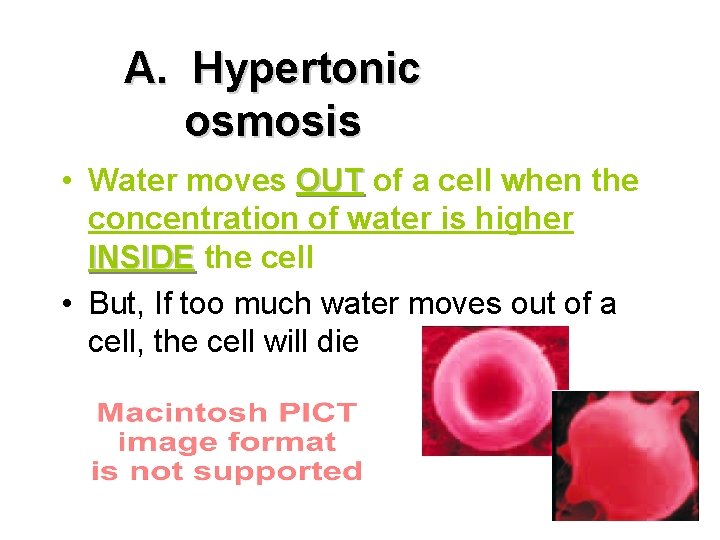 A. Hypertonic osmosis

• Water moves OUT of a cell when the concentration of water is higher INSIDE the cell

• But, If too much water moves out of a cell, the cell will die

Macintosh PICT image format is not supported